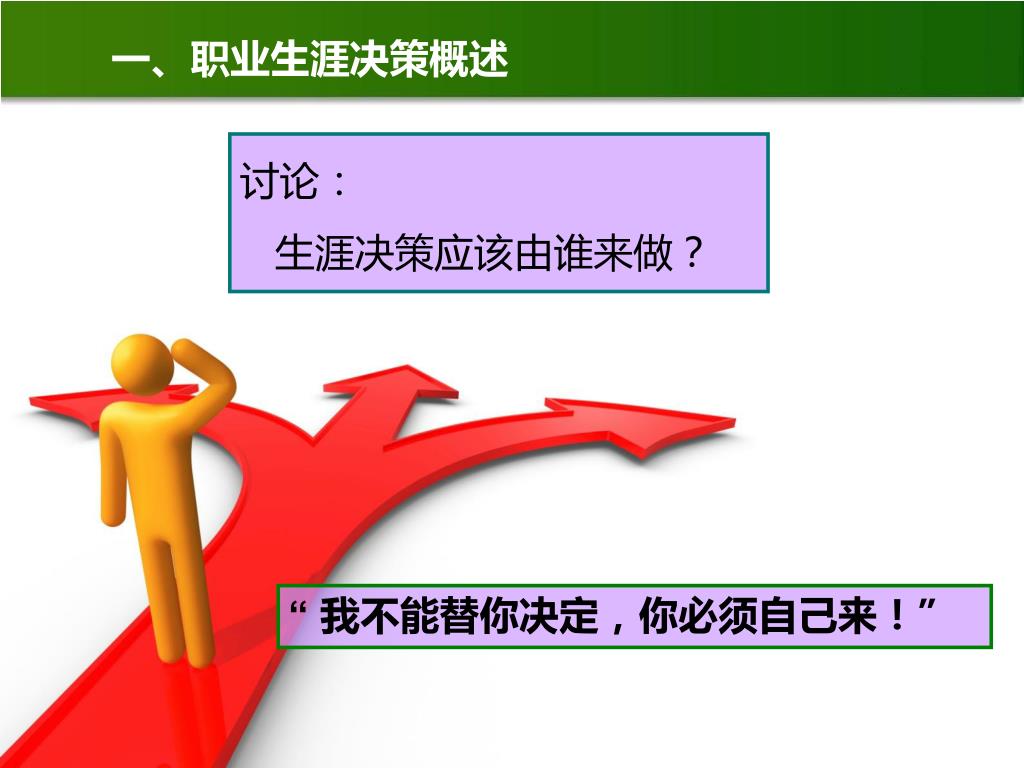 一、职业生涯决策概述

讨论：

生涯决策应该由谁来做？

“我不能替你决定，你必须自己来！”